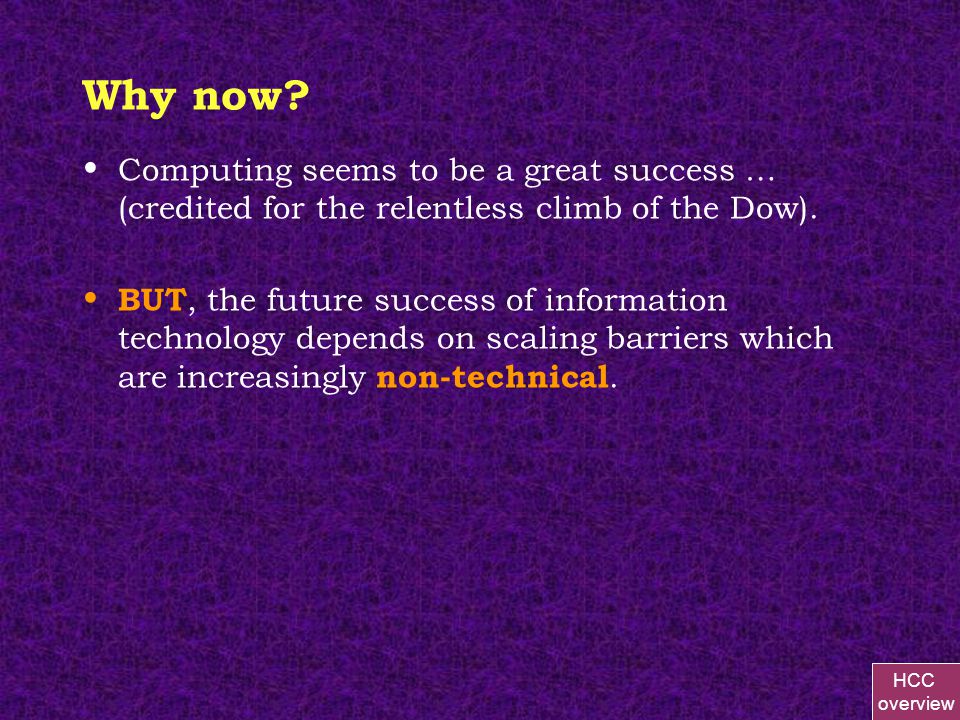 Why now?

• Computing seems to be a great success … (credited for the relentless climb of the Dow).

• BUT, the future success of information technology depends on scaling barriers which are increasingly non-technical.

HCC overview